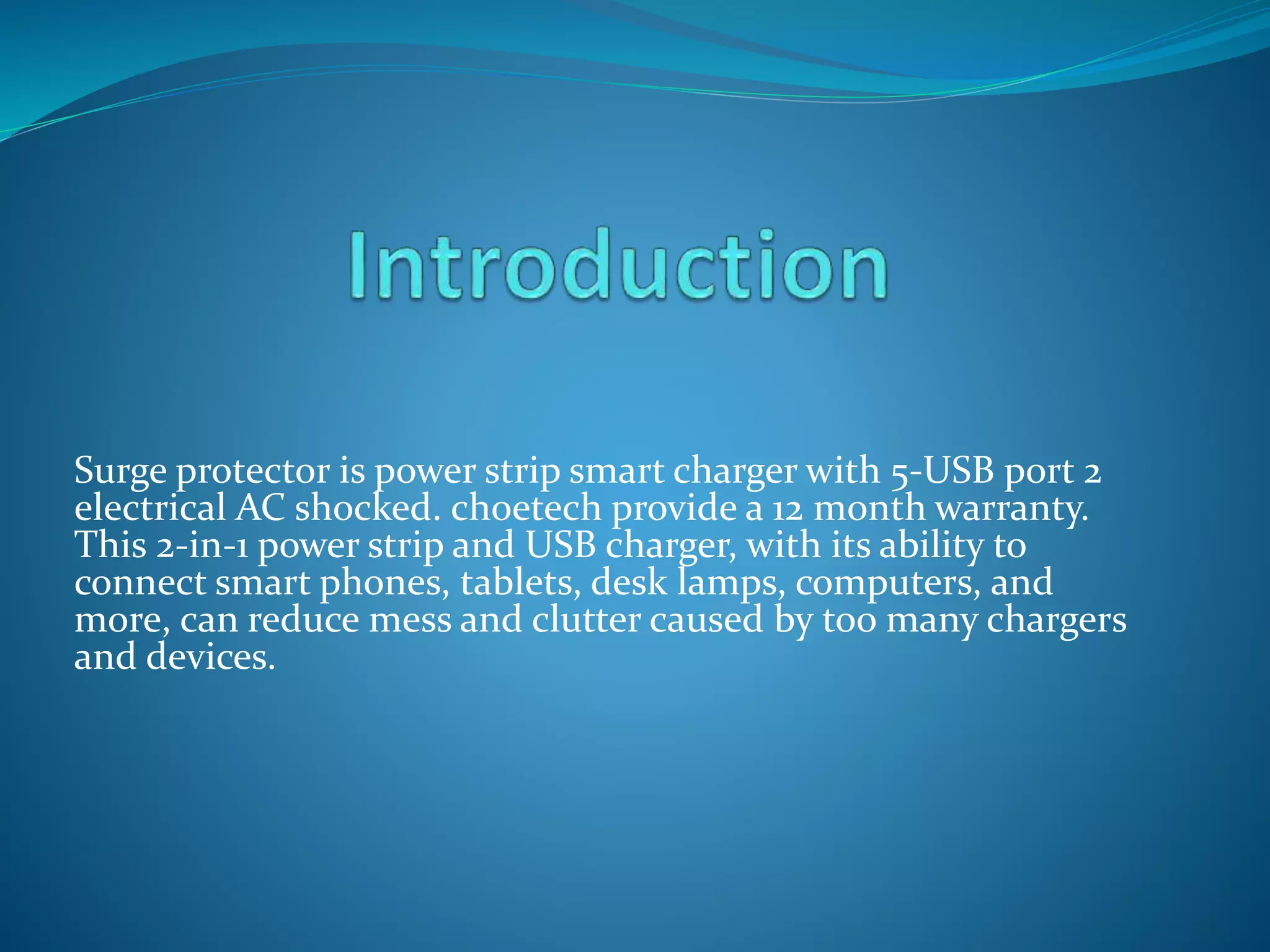 Introduction

Surge protector is power strip smart charger with 5-USB port 2 electrical AC shocked. choetech provide a 12 month warranty. This 2-in-1 power strip and USB charger, with its ability to connect smart phones, tablets, desk lamps, computers, and more, can reduce mess and clutter caused by too many chargers and devices.